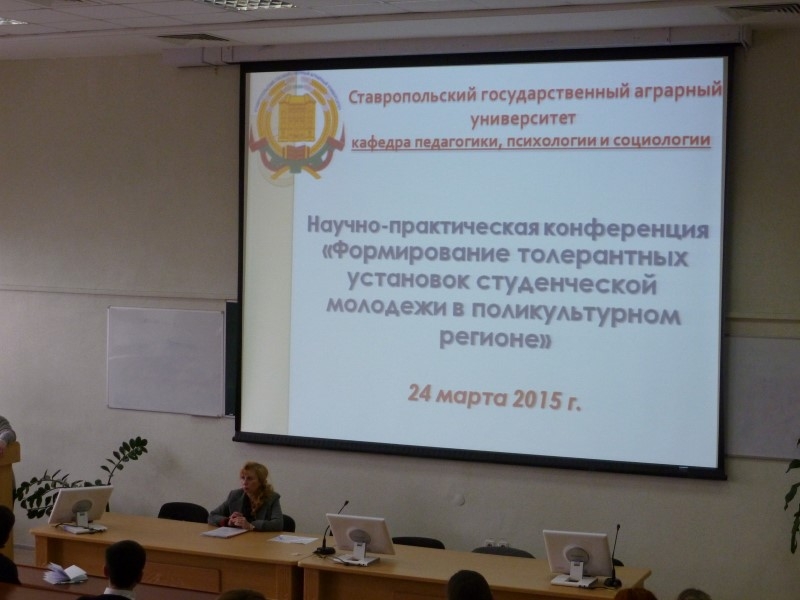 Ставропольский государственный аграрный университет
кафедра педагогики, психологии и социологии

Научно-практическая конференция «Формирование толерантных установок студенческой молодежи в поликультурном регионе»

24 марта 2015 г.